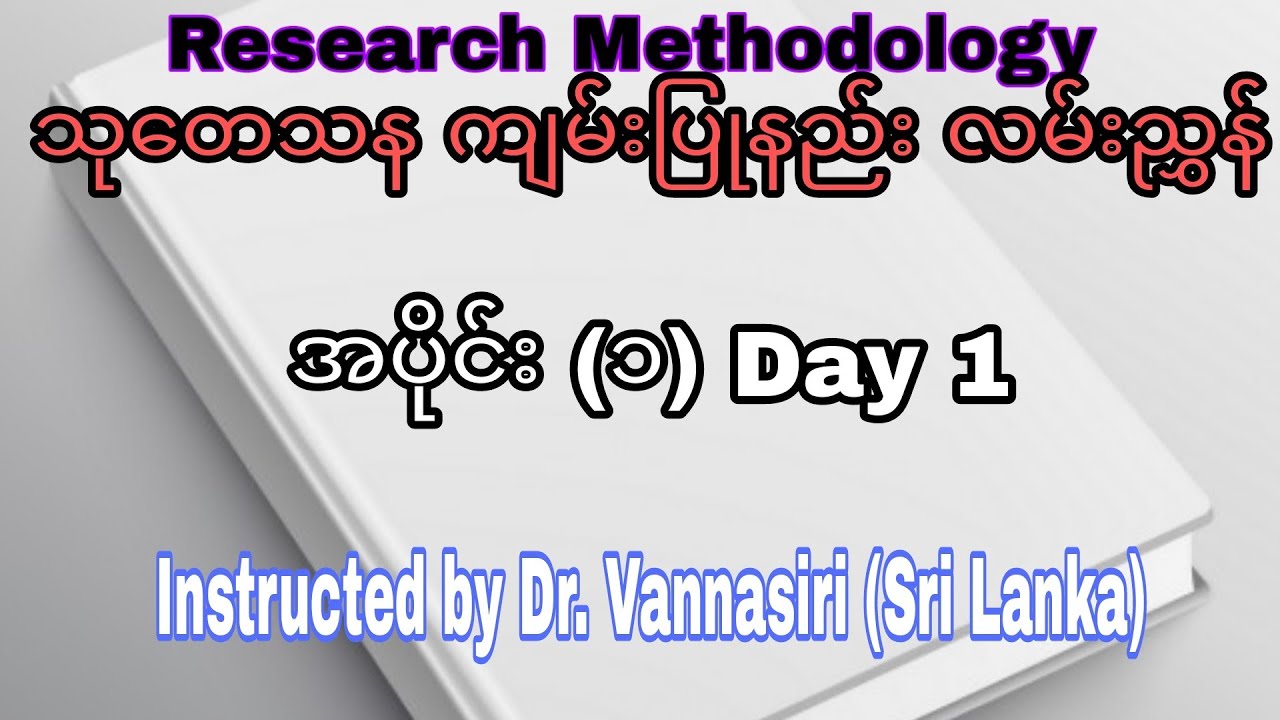 Research Methodology

သုတေသန ကျမ်းပြုနည်း လမ်းညွှန်

အပိုင်း (၁) Day 1

Instructed by Dr. Vannasiri (Sri Lanka)